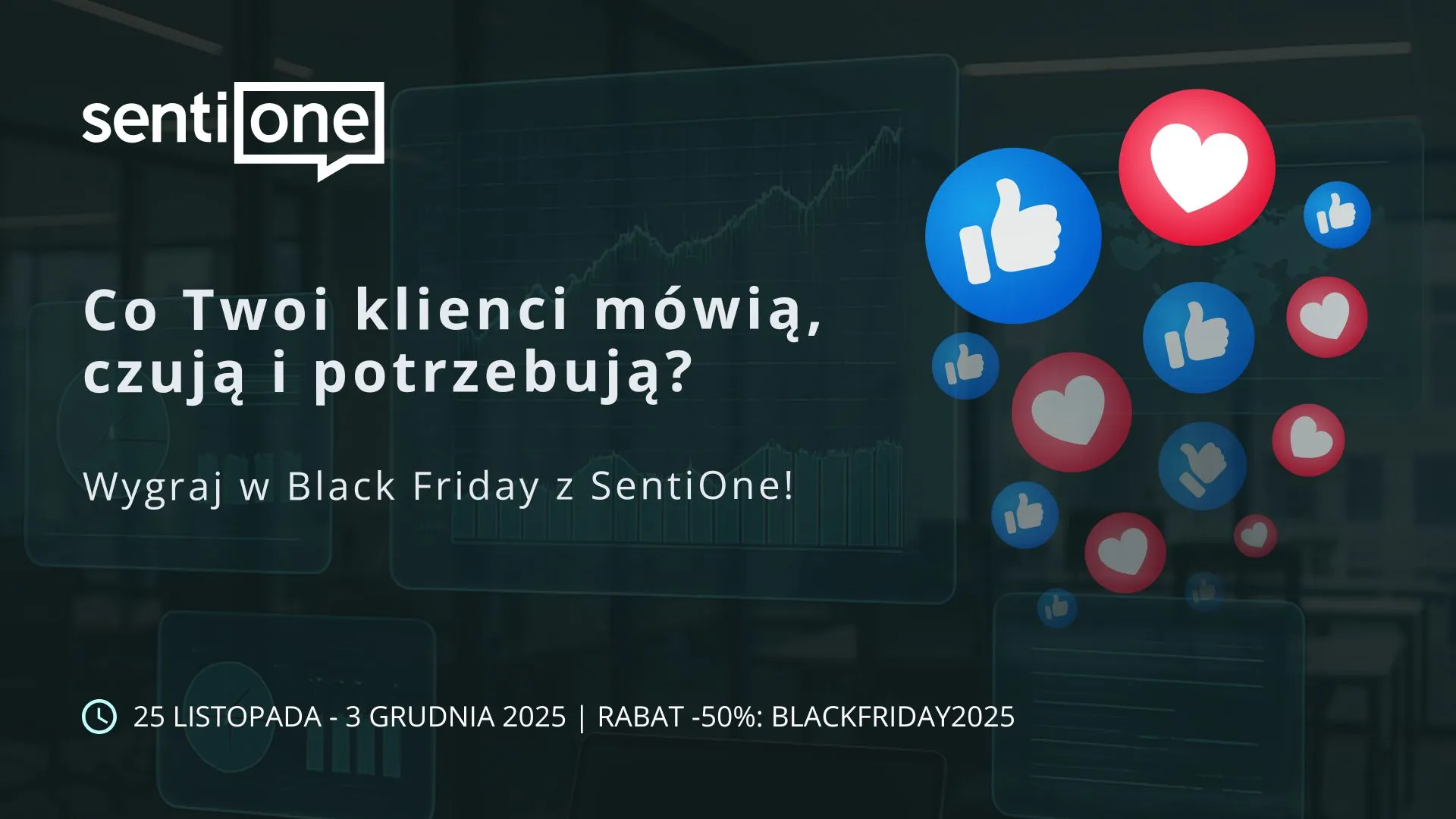 sentione

Co Twoi klienci mówią, czują i potrzebują?

Wygraj w Black Friday z SentiOne!

25 LISTOPADA - 3 GRUDNIA 2025 | RABAT -50%: BLACKFRIDAY2025